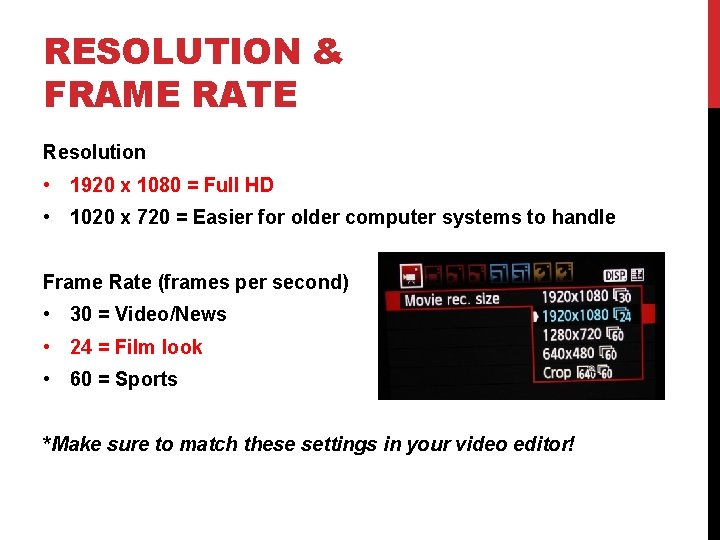 RESOLUTION & FRAME RATE

Resolution

• 1920 x 1080 = Full HD
• 1020 x 720 = Easier for older computer systems to handle

Frame Rate (frames per second)

• 30 = Video/News
• 24 = Film look
• 60 = Sports

DISP.

Movie rec. size

1920x1080 30
1920x1080 24
1280x720 60
640x480 60
Crop 640 60

*Make sure to match these settings in your video editor!